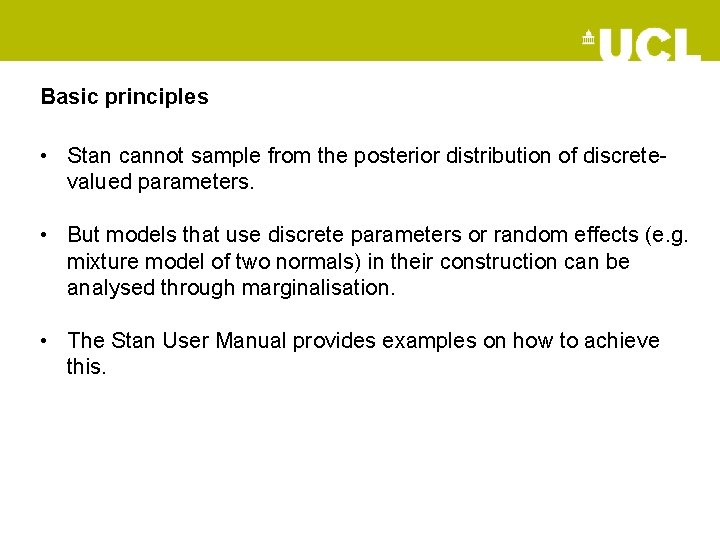 UCL

Basic principles

• Stan cannot sample from the posterior distribution of discrete-valued parameters.

• But models that use discrete parameters or random effects (e.g. mixture model of two normals) in their construction can be analysed through marginalisation.

• The Stan User Manual provides examples on how to achieve this.